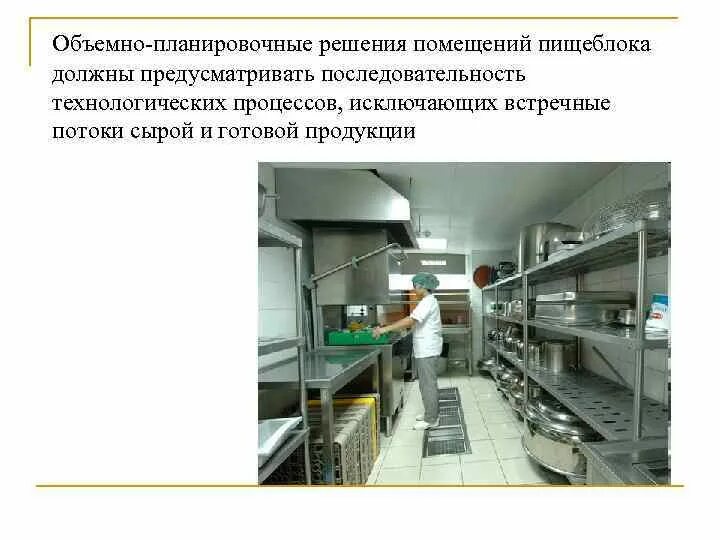 Объемно-планировочные решения помещений пищеблока должны предусматривать последовательность технологических процессов, исключающих встречные потоки сырой и готовой продукции